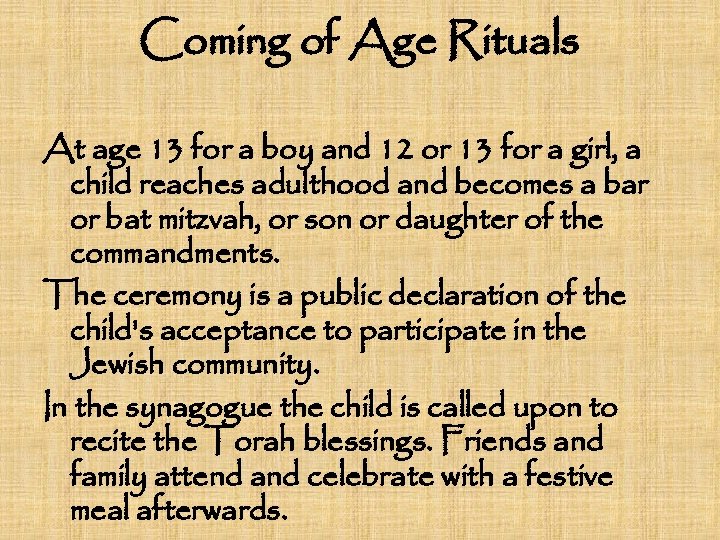 Coming of Age Rituals

At age 13 for a boy and 12 or 13 for a girl, a child reaches adulthood and becomes a bar or bat mitzvah, or son or daughter of the commandments.

The ceremony is a public declaration of the child's acceptance to participate in the Jewish community.

In the synagogue the child is called upon to recite the Torah blessings. Friends and family attend and celebrate with a festive meal afterwards.